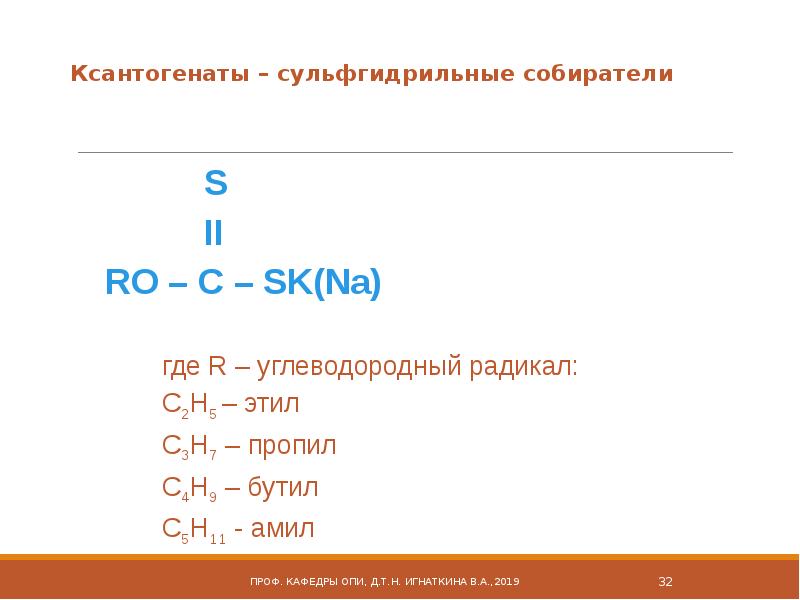 Ксантогенаты – сульфгидрильные собиратели

S
II
RO – C – SK(Na)

где R – углеводородный радикал:
$C_2H_5$ – этил
$C_3H_7$ – пропил
$C_4H_9$ – бутил
$C_5H_{11}$ - амил

ПРОФ. КАФЕДРЫ ОПИ, Д.Т.Н. ИГНАТКИНА В.А., 2019

32